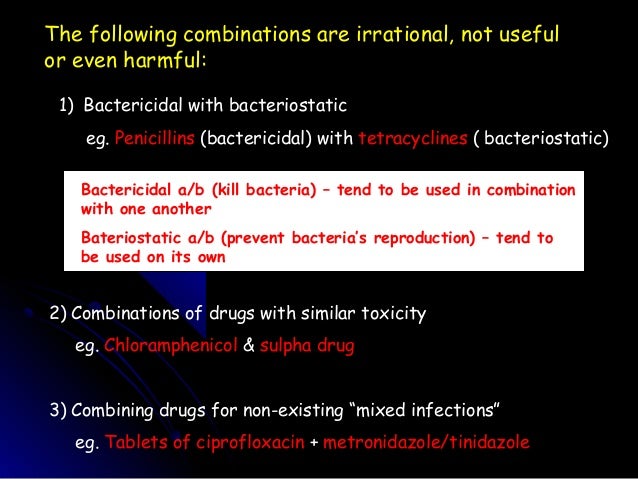 The following combinations are irrational, not useful or even harmful:

1) Bactericidal with bacteriostatic

eg. Penicillins (bactericidal) with tetracyclines ( bacteriostatic)

Bactericidal a/b (kill bacteria) – tend to be used in combination with one another

Bateriostatic a/b (prevent bacteria's reproduction) – tend to be used on its own

2) Combinations of drugs with similar toxicity

eg. Chloramphenicol & sulpha drug

3) Combining drugs for non-existing "mixed infections"

eg. Tablets of ciprofloxacin + metronidazole/tinidazole